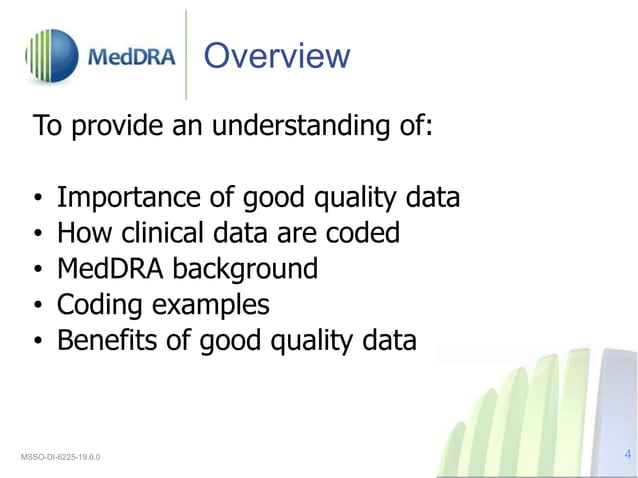 MedDRA

Overview

To provide an understanding of:

• Importance of good quality data
• How clinical data are coded
• MedDRA background
• Coding examples
• Benefits of good quality data

MSSO-DI-6225-19.0.0

4